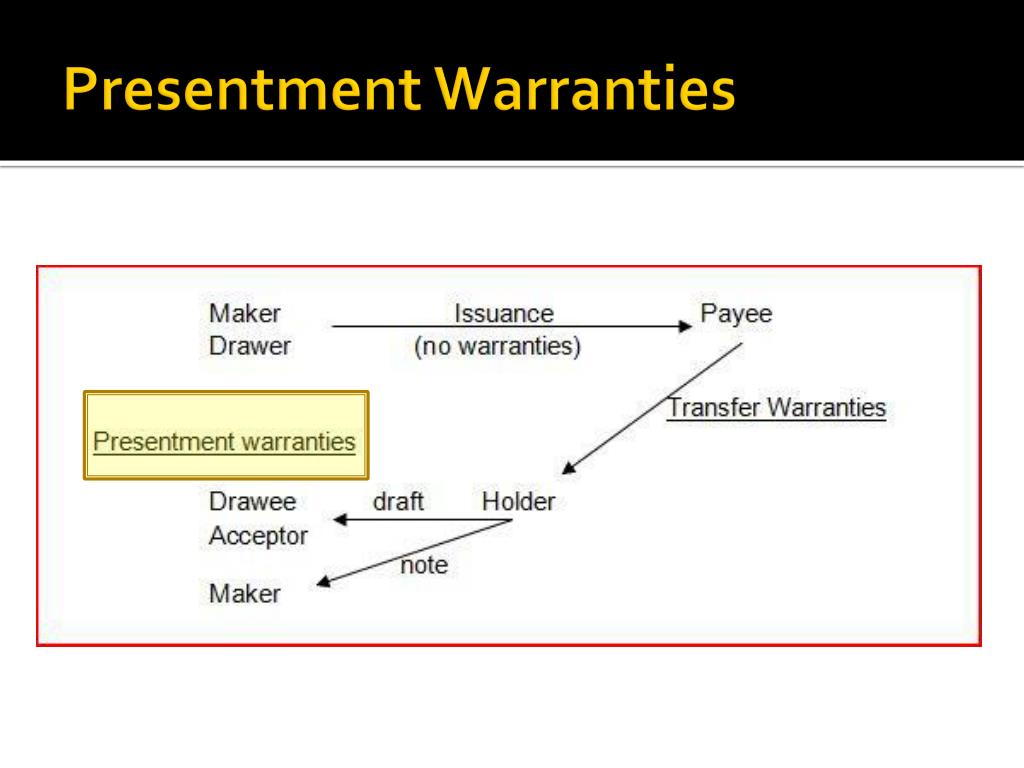 Presentment Warranties

Maker
Drawer

Issuance
(no warranties)

Payee

Transfer Warranties

Presentment warranties

Drawee
Acceptor

draft

Holder

note

Maker